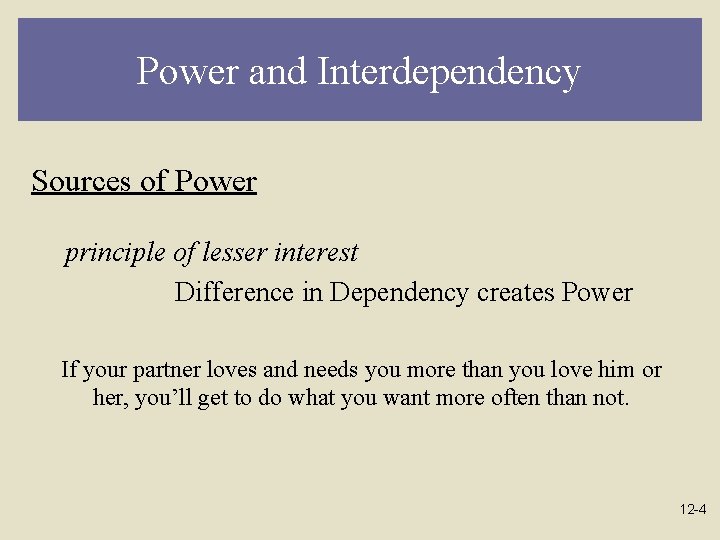 Power and Interdependency

Sources of Power

principle of lesser interest

Difference in Dependency creates Power

If your partner loves and needs you more than you love him or her, you'll get to do what you want more often than not.

12-4